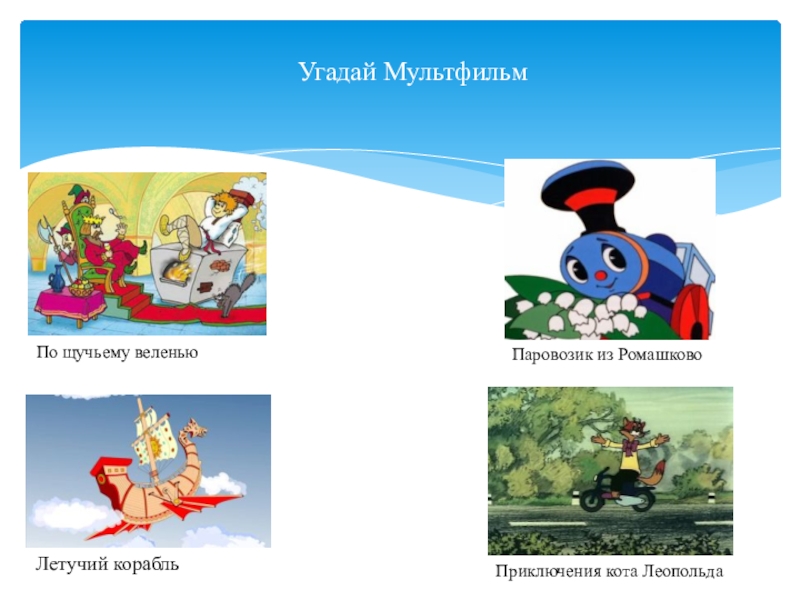 Угадай Мультфильм

По щучьему веленью

Паровозик из Ромашково

Летучий корабль

Приключения кота Леопольда